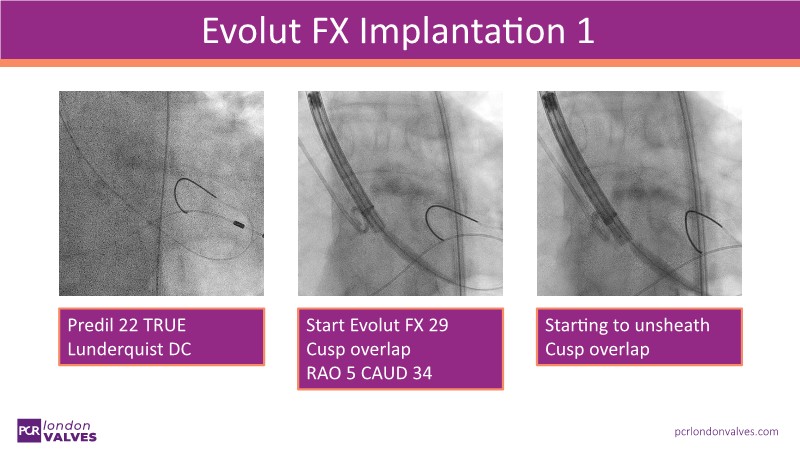 Evolut FX Implantation 1

Predil 22 TRUE
Lunderquist DC

Start Evolut FX 29
Cusp overlap
RAO 5 CAUD 34

Starting to unsheath
Cusp overlap

PCR london VALVES

pcrlondonvalves.com